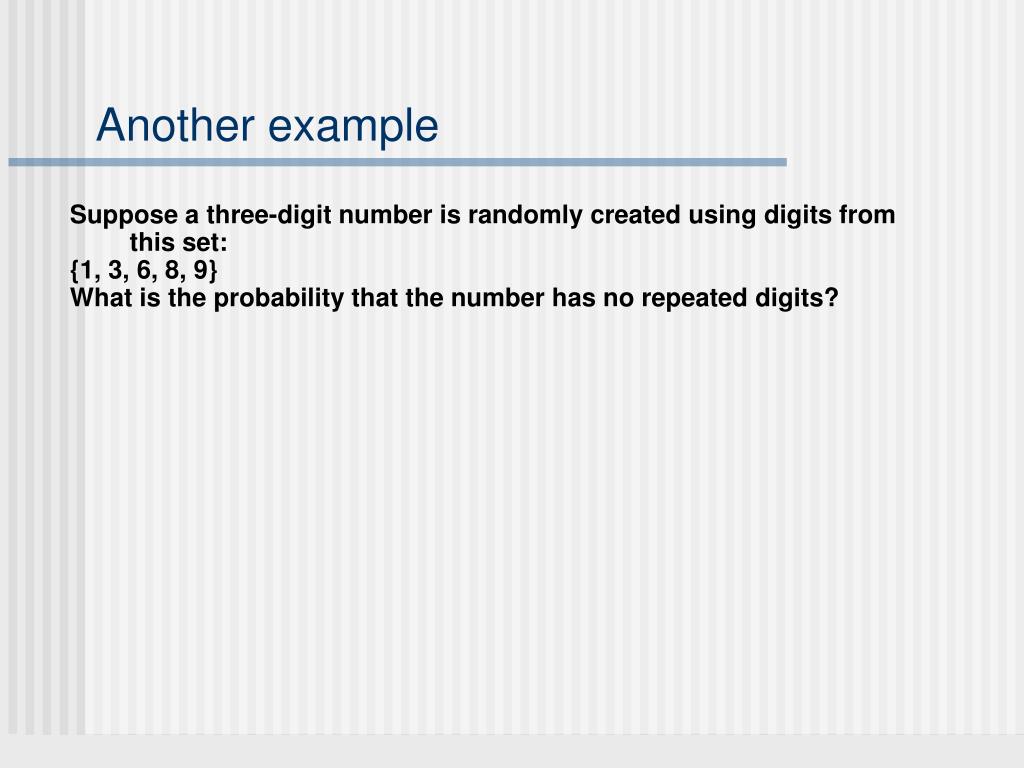 Another example

Suppose a three-digit number is randomly created using digits from this set:
{1, 3, 6, 8, 9}
What is the probability that the number has no repeated digits?